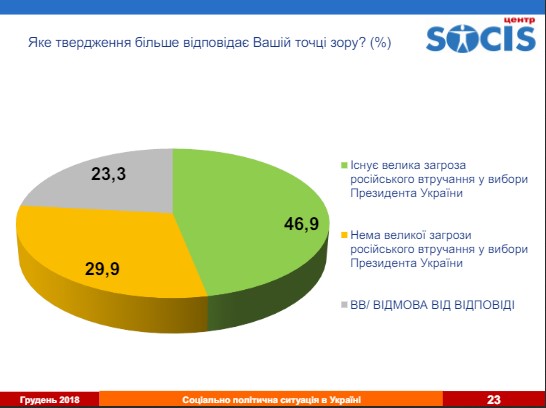 Яке твердження більше відповідає Вашій точці зору? (%)

центр
SOCIS

23,3

46,9

29,9

Існує велика загроза російського втручання у вибори Президента України

Нема великої загрози російського втручання у вибори Президента України

ВВ/ ВІДМОВА ВІД ВІДПОВІДІ

Грудень 2018

Соціально політична ситуація в Україні

23